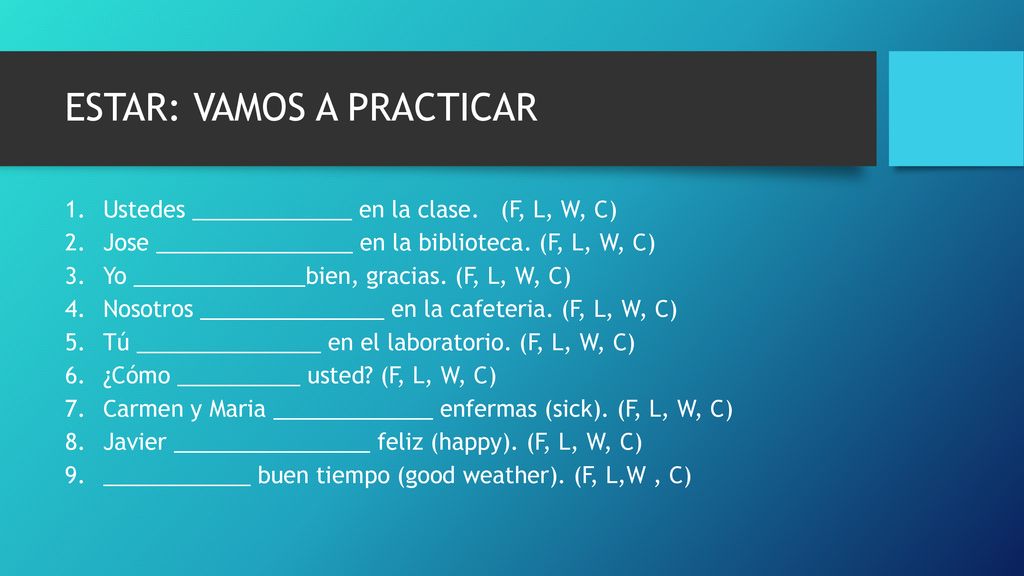 ESTAR: VAMOS A PRACTICAR

1. Ustedes _____________ en la clase. (F, L, W, C)
2. Jose ________________ en la biblioteca. (F, L, W, C)
3. Yo ______________bien, gracias. (F, L, W, C)
4. Nosotros _______________ en la cafeteria. (F, L, W, C)
5. Tú _______________ en el laboratorio. (F, L, W, C)
6. ¿Cómo __________ usted? (F, L, W, C)
7. Carmen y Maria _____________ enfermas (sick). (F, L, W, C)
8. Javier ________________ feliz (happy). (F, L, W, C)
9. ____________ buen tiempo (good weather). (F, L,W , C)